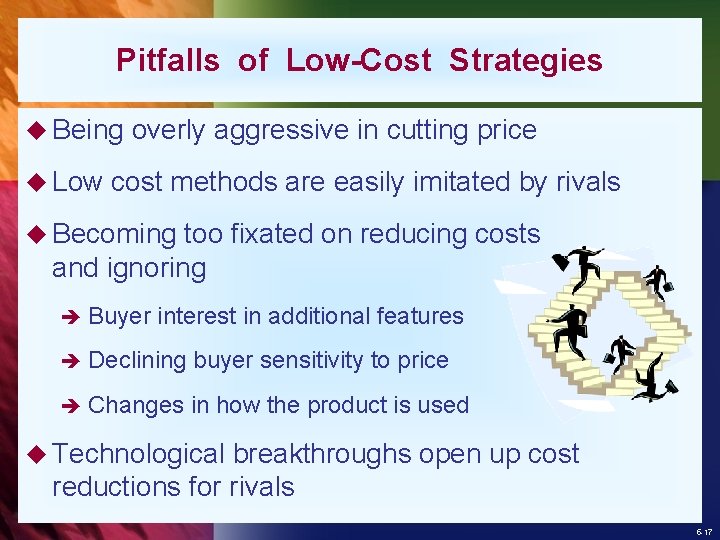 Pitfalls of Low-Cost Strategies

◆ Being overly aggressive in cutting price

◆ Low cost methods are easily imitated by rivals

◆ Becoming too fixated on reducing costs and ignoring

➔ Buyer interest in additional features

➔ Declining buyer sensitivity to price

➔ Changes in how the product is used

◆ Technological breakthroughs open up cost reductions for rivals

6-17